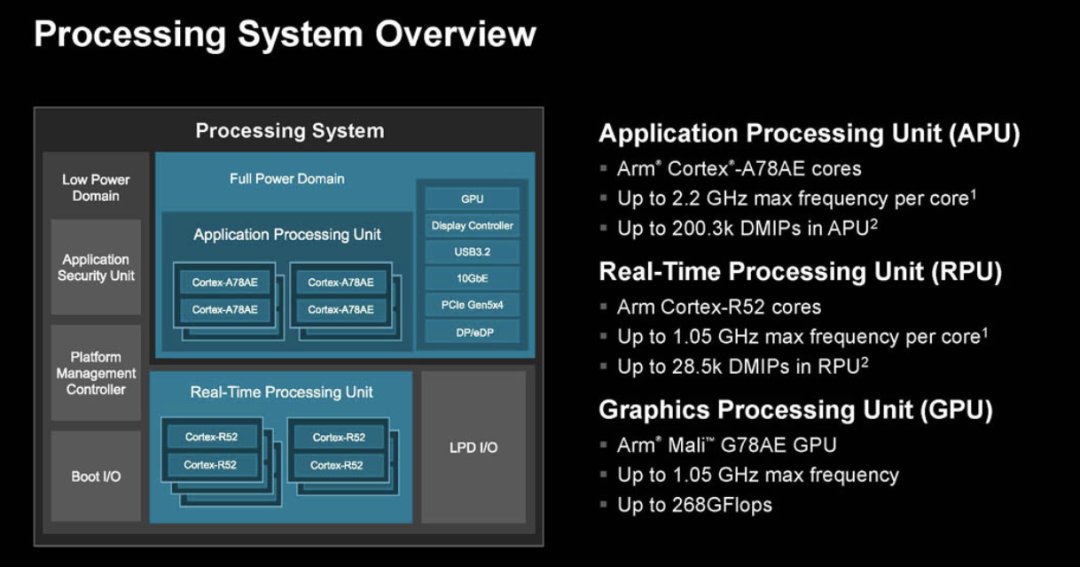 Processing System Overview

Processing System

Low Power Domain

Application Security Unit

Platform Management Controller

Boot I/O

Full Power Domain

Application Processing Unit

Cortex-A78AE
Cortex-A78AE
Cortex-A78AE
Cortex-A78AE

GPU
Display Controller
USB3.2
10GbE
PCIe Gen5x4
DP/eDP

Real-Time Processing Unit

Cortex-R52
Cortex-R52
Cortex-R52
Cortex-R52

LPD I/O

Application Processing Unit (APU)
▪ Arm® Cortex®-A78AE cores
▪ Up to 2.2 GHz max frequency per core$^1$
▪ Up to 200.3k DMIPs in APU$^2$

Real-Time Processing Unit (RPU)
▪ Arm Cortex-R52 cores
▪ Up to 1.05 GHz max frequency per core$^1$
▪ Up to 28.5k DMIPs in RPU$^2$

Graphics Processing Unit (GPU)
▪ Arm® Mali™ G78AE GPU
▪ Up to 1.05 GHz max frequency
▪ Up to 268GFlops